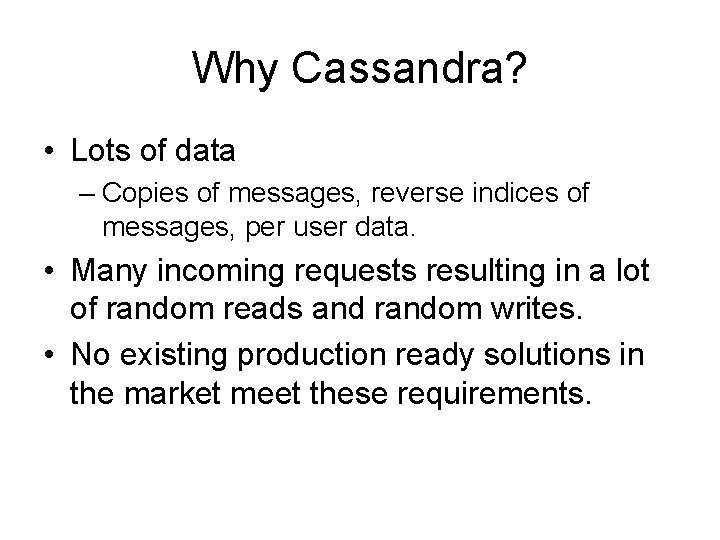 Why Cassandra?

• Lots of data

– Copies of messages, reverse indices of messages, per user data.

• Many incoming requests resulting in a lot of random reads and random writes.

• No existing production ready solutions in the market meet these requirements.